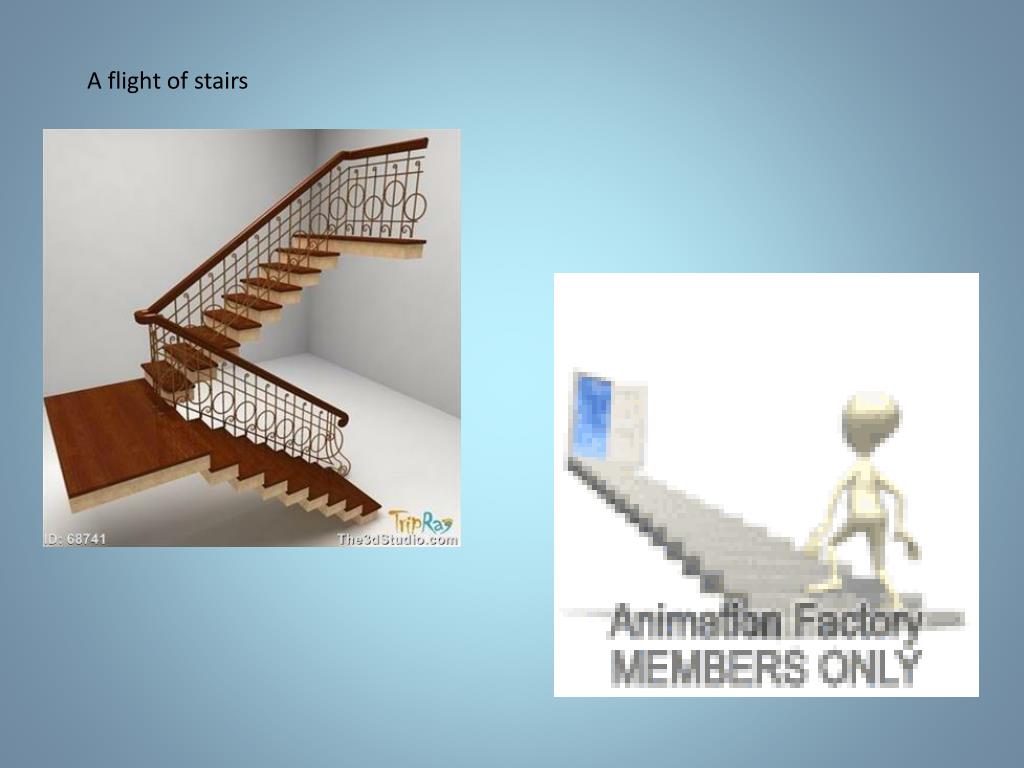 A flight of stairs

ID: 68741
TripRay
The3dStudio.com

Animation Factory
MEMBERS ONLY